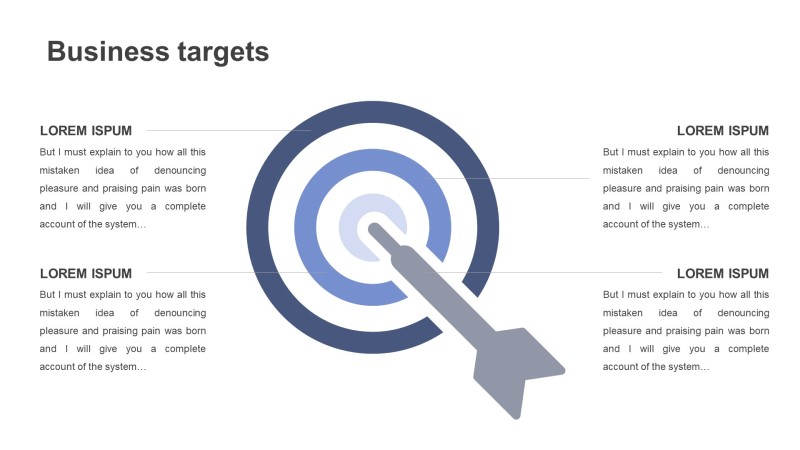 Business targets

LOREM ISPUM

But I must explain to you how all this mistaken idea of denouncing pleasure and praising pain was born and I will give you a complete account of the system…

LOREM ISPUM

But I must explain to you how all this mistaken idea of denouncing pleasure and praising pain was born and I will give you a complete account of the system…

LOREM ISPUM

But I must explain to you how all this mistaken idea of denouncing pleasure and praising pain was born and I will give you a complete account of the system…

LOREM ISPUM

But I must explain to you how all this mistaken idea of denouncing pleasure and praising pain was born and I will give you a complete account of the system…